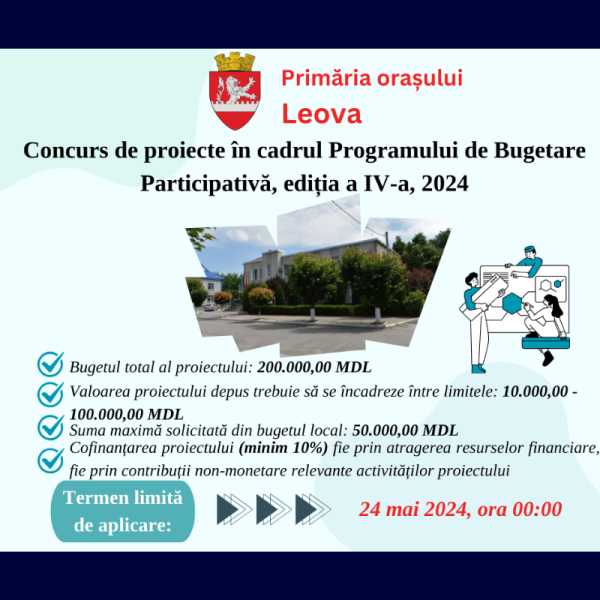 Primăria orașului
Leova

Concurs de proiecte în cadrul Programului de Bugetare Participativă, ediția a IV-a, 2024

Bugetul total al proiectului: 200.000,00 MDL

Valoarea proiectului depus trebuie să se încadreze între limitele: 10.000,00 - 100.000,00 MDL

Suma maximă solicitată din bugetul local: 50.000,00 MDL

Cofinanțarea proiectului (minim 10%) fie prin atragerea resurselor financiare, fie prin contribuții non-monetare relevante activităților proiectului

Termen limită de aplicare:

24 mai 2024, ora 00:00